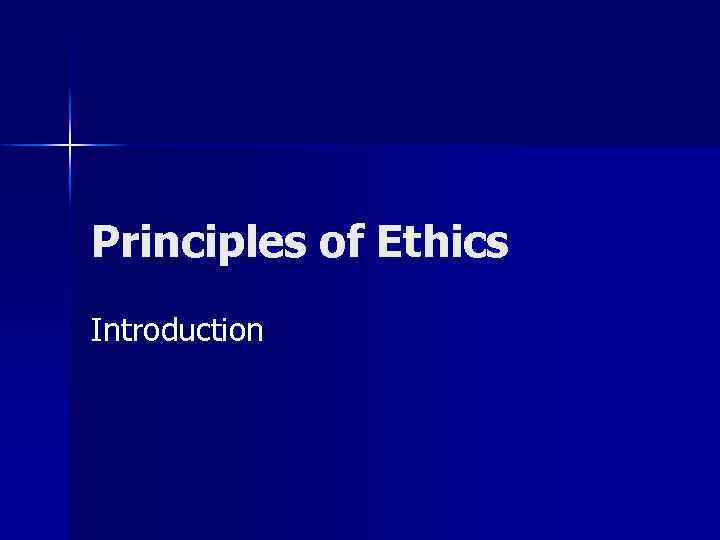 Principles of Ethics

Introduction